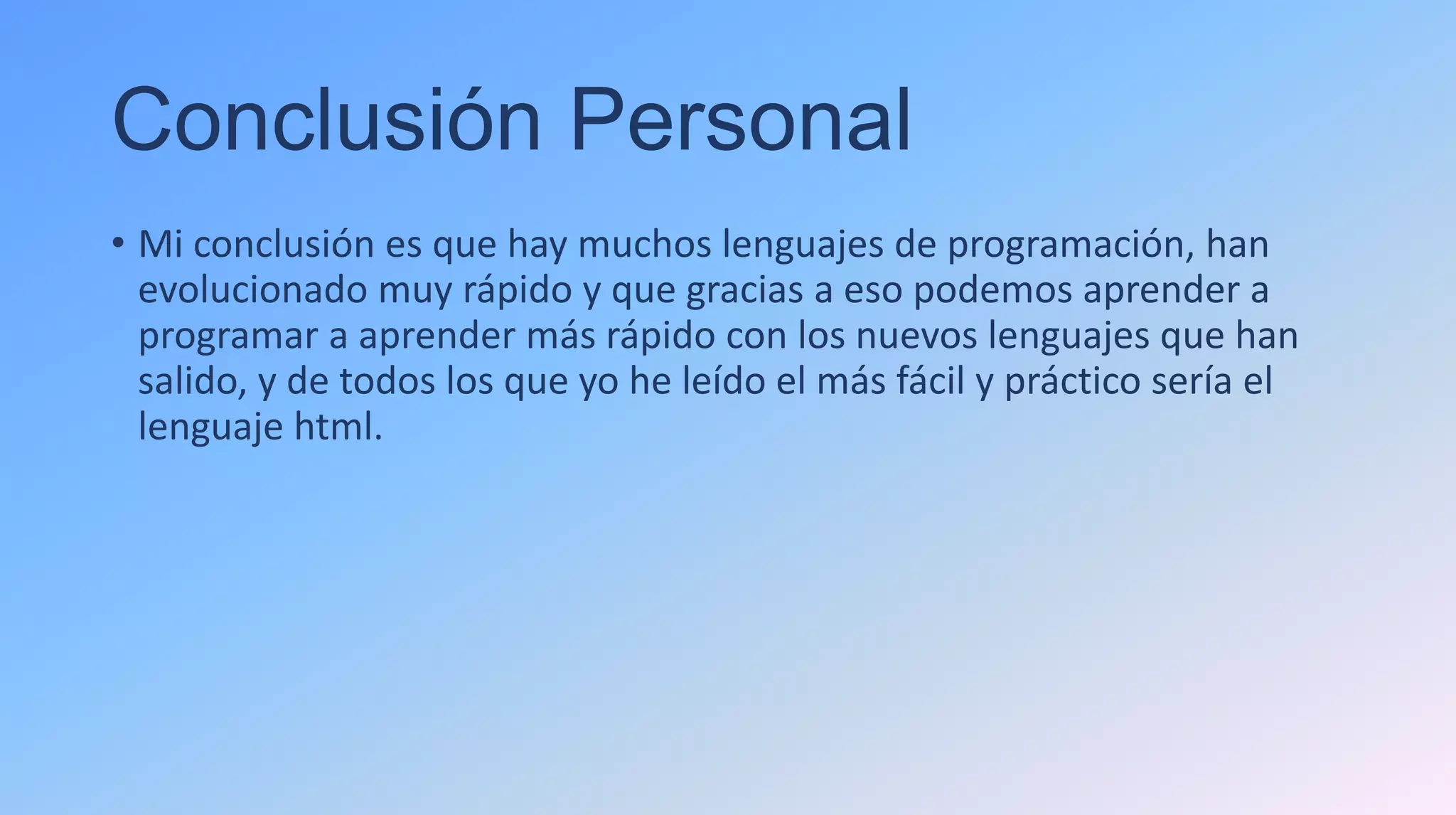 Conclusión Personal

• Mi conclusión es que hay muchos lenguajes de programación, han evolucionado muy rápido y que gracias a eso podemos aprender a programar a aprender más rápido con los nuevos lenguajes que han salido, y de todos los que yo he leído el más fácil y práctico sería el lenguaje html.